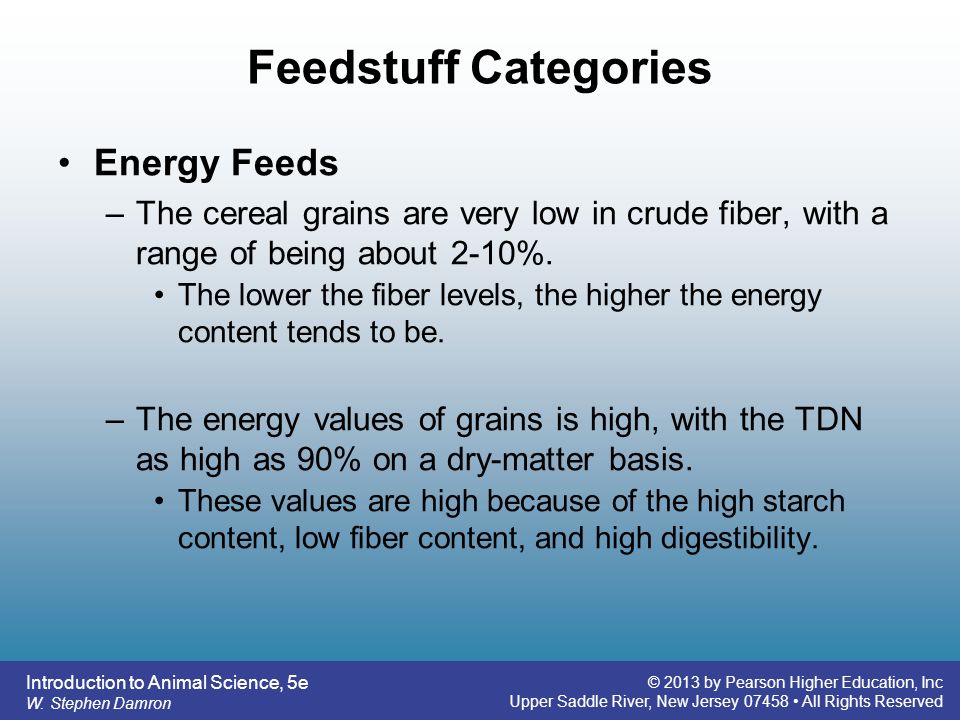 Feedstuff Categories

• Energy Feeds

– The cereal grains are very low in crude fiber, with a range of being about 2-10%.

• The lower the fiber levels, the higher the energy content tends to be.

– The energy values of grains is high, with the TDN as high as 90% on a dry-matter basis.

• These values are high because of the high starch content, low fiber content, and high digestibility.

Introduction to Animal Science, 5e
W. Stephen Damron

© 2013 by Pearson Higher Education, Inc
Upper Saddle River, New Jersey 07458 • All Rights Reserved